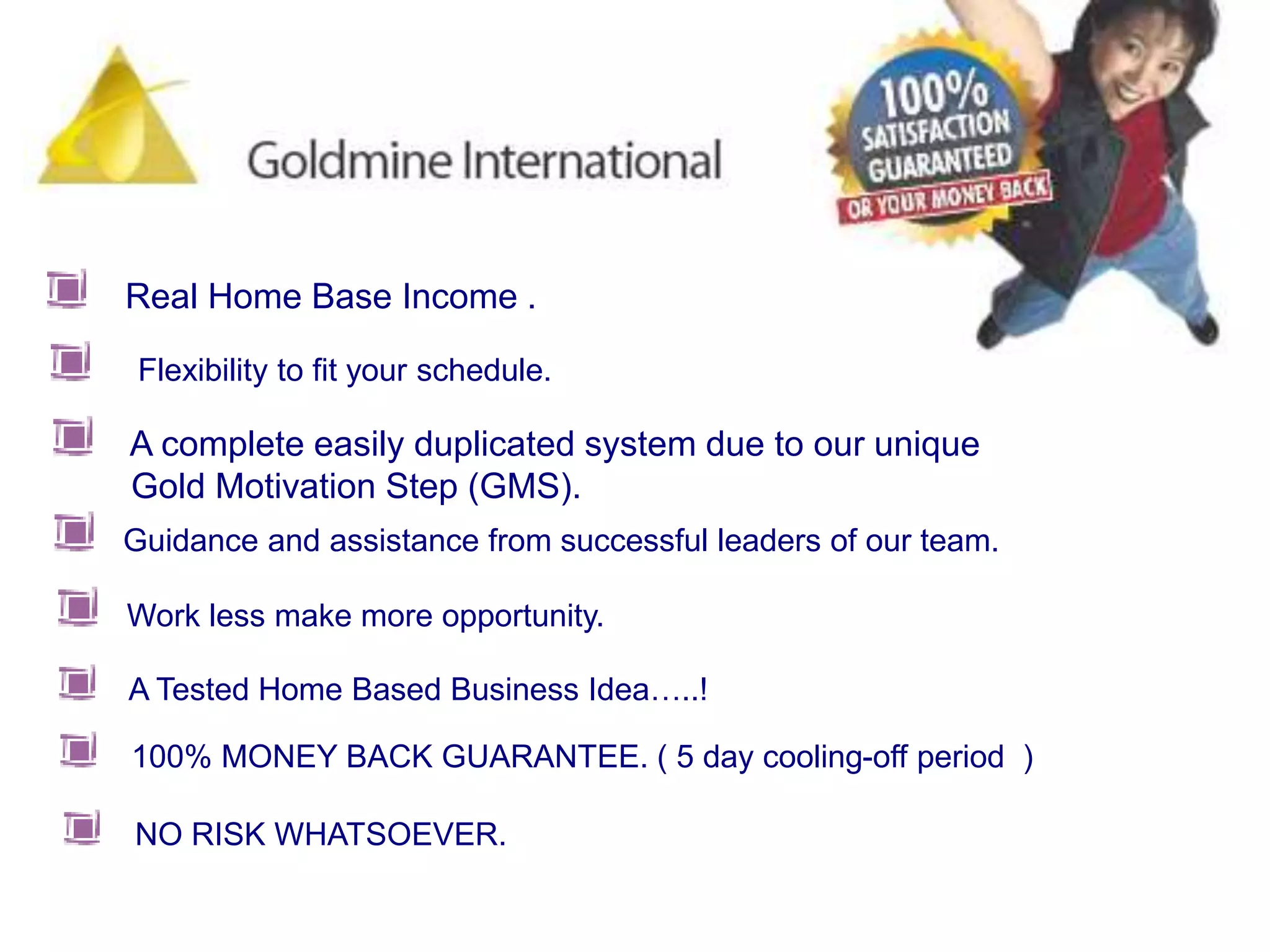 Goldmine International

100% SATISFACTION GUARANTEED OR YOUR MONEY BACK

Real Home Base Income .

Flexibility to fit your schedule.

A complete easily duplicated system due to our unique Gold Motivation Step (GMS).

Guidance and assistance from successful leaders of our team.

Work less make more opportunity.

A Tested Home Based Business Idea…..!

100% MONEY BACK GUARANTEE. ( 5 day cooling-off period )

NO RISK WHATSOEVER.